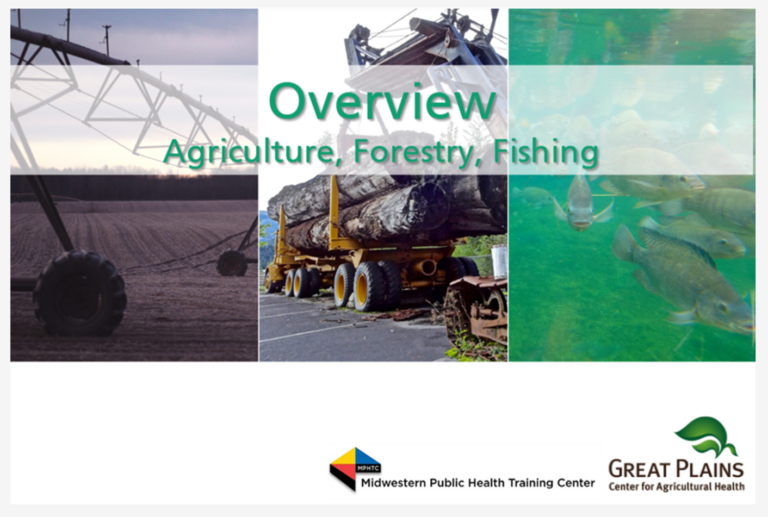 Overview
Agriculture, Forestry, Fishing

MPHTC
Midwestern Public Health Training Center

GREAT PLAINS
Center for Agricultural Health